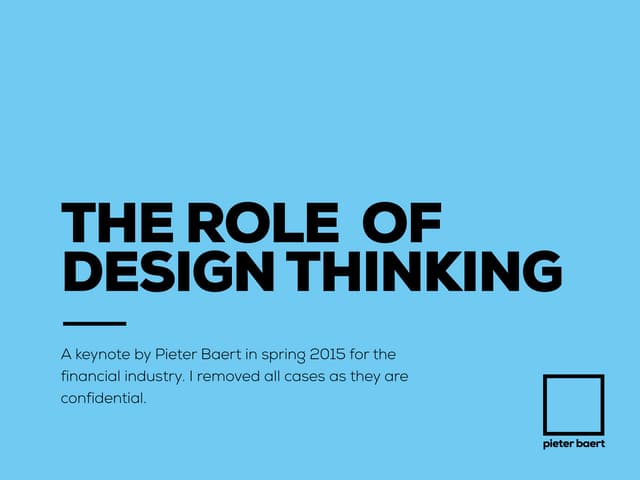 THE ROLE OF DESIGN THINKING

A keynote by Pieter Baert in spring 2015 for the financial industry. I removed all cases as they are confidential.

pieter baert